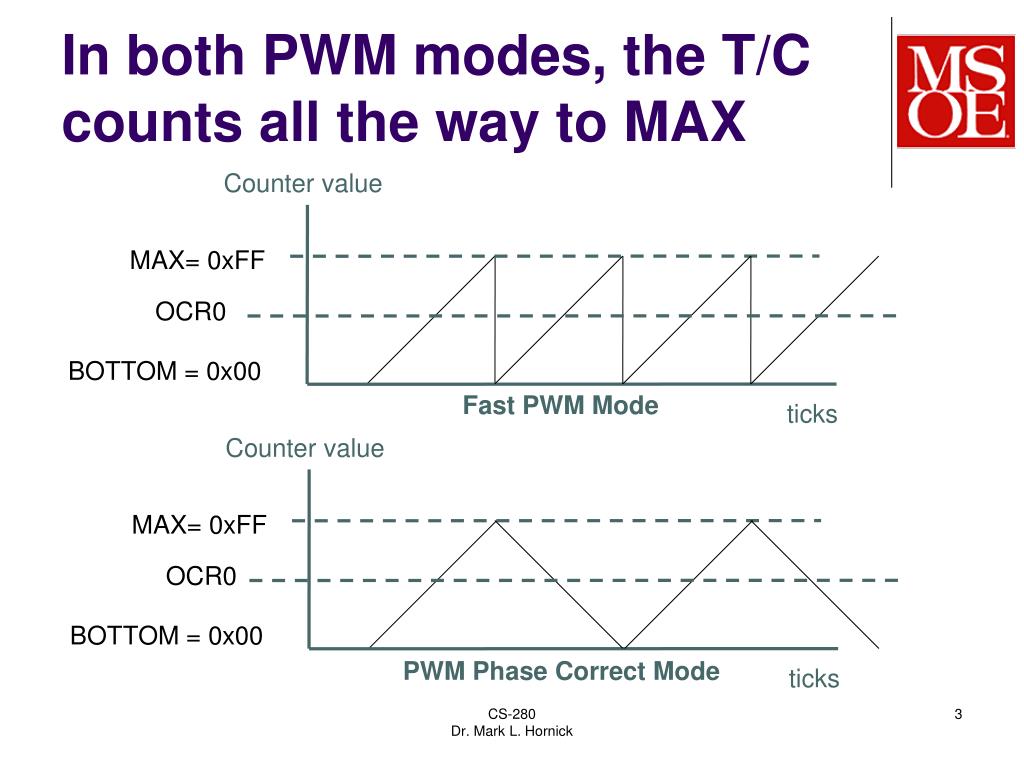 In both PWM modes, the T/C counts all the way to MAX

MSOE

Counter value

MAX= 0xFF

OCR0

BOTTOM = 0x00

Fast PWM Mode

ticks

Counter value

MAX= 0xFF

OCR0

BOTTOM = 0x00

PWM Phase Correct Mode

ticks

CS-280
Dr. Mark L. Hornick

3